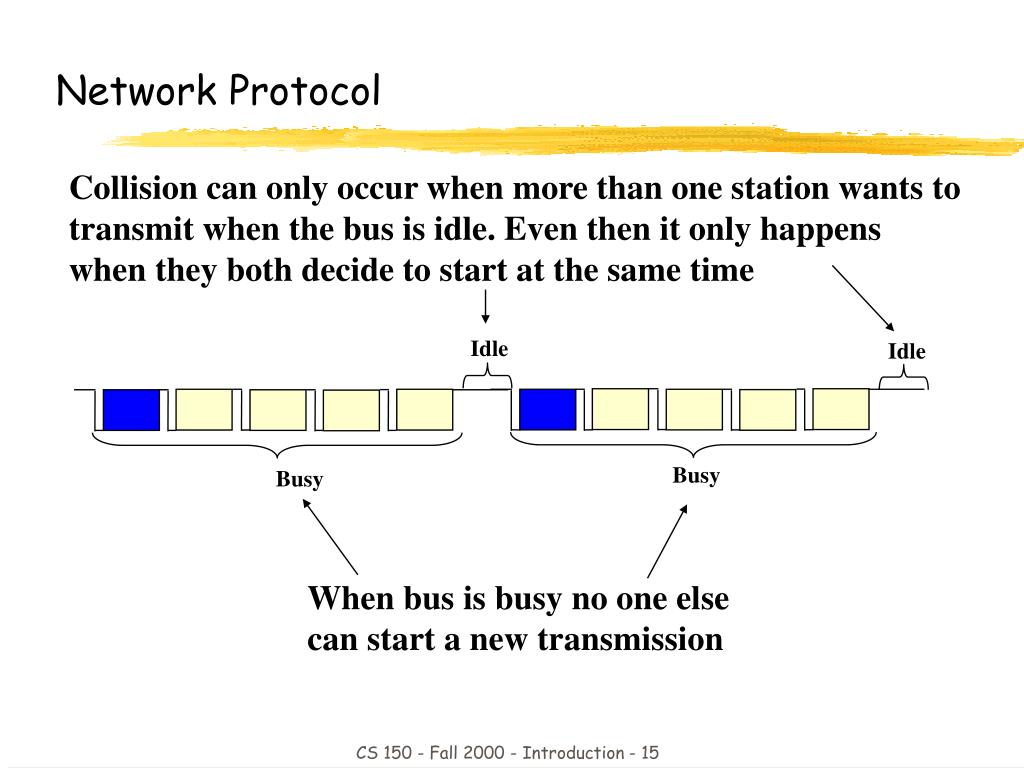 Network Protocol

Collision can only occur when more than one station wants to transmit when the bus is idle. Even then it only happens when they both decide to start at the same time

Idle

Idle

Busy

Busy

When bus is busy no one else can start a new transmission

CS 150 - Fall 2000 - Introduction - 15